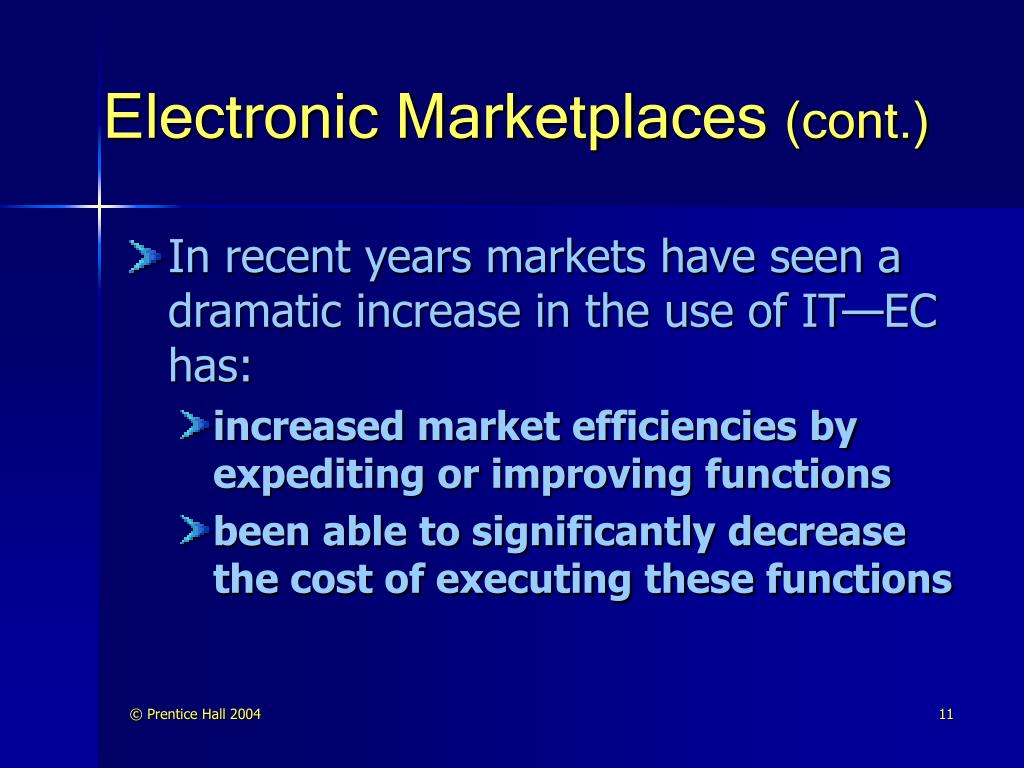 Electronic Marketplaces (cont.)

In recent years markets have seen a dramatic increase in the use of IT—EC has:

increased market efficiencies by expediting or improving functions

been able to significantly decrease the cost of executing these functions

© Prentice Hall 2004

11